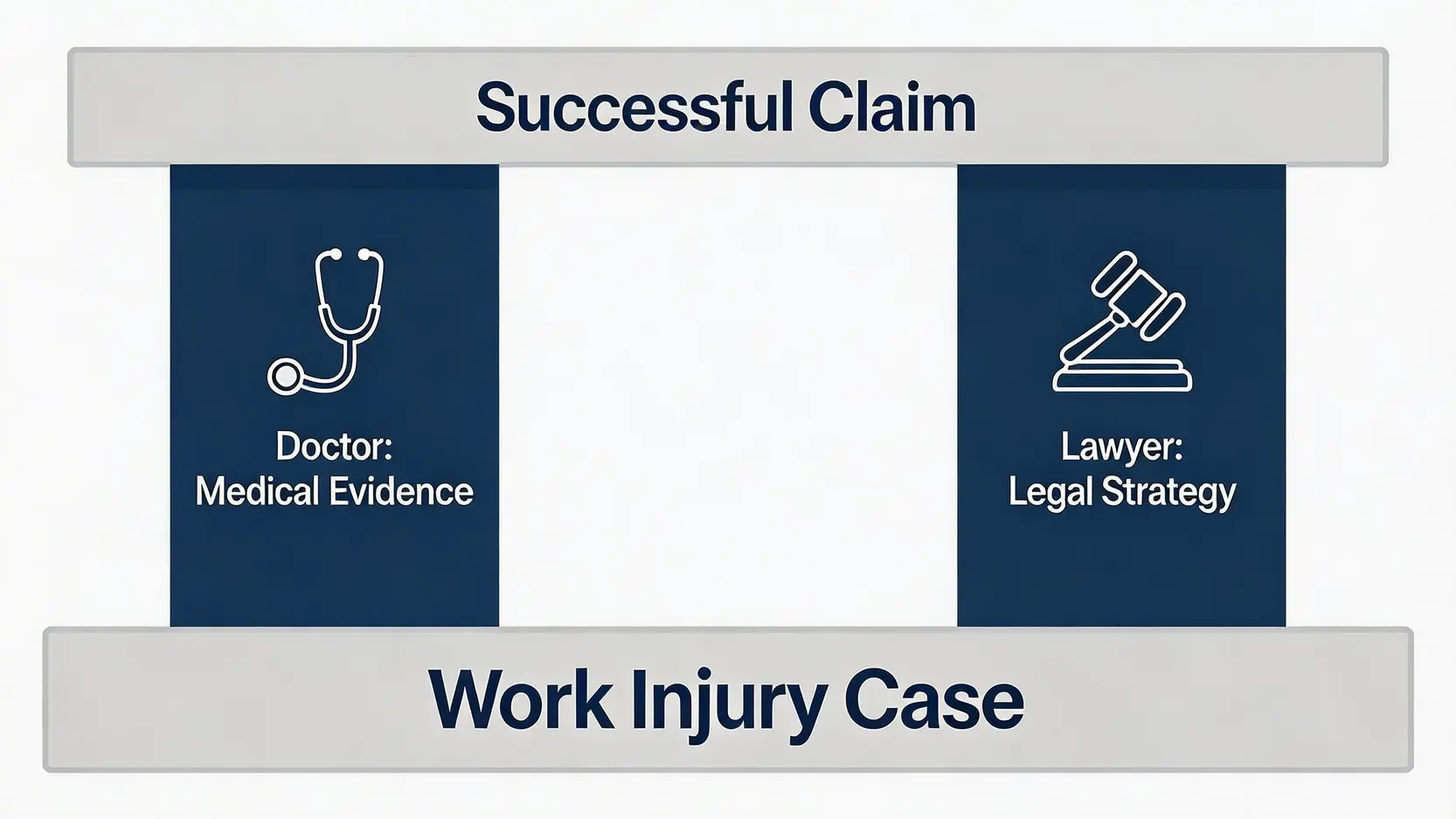 Successful Claim

Doctor:
Medical Evidence

Lawyer:
Legal Strategy

Work Injury Case